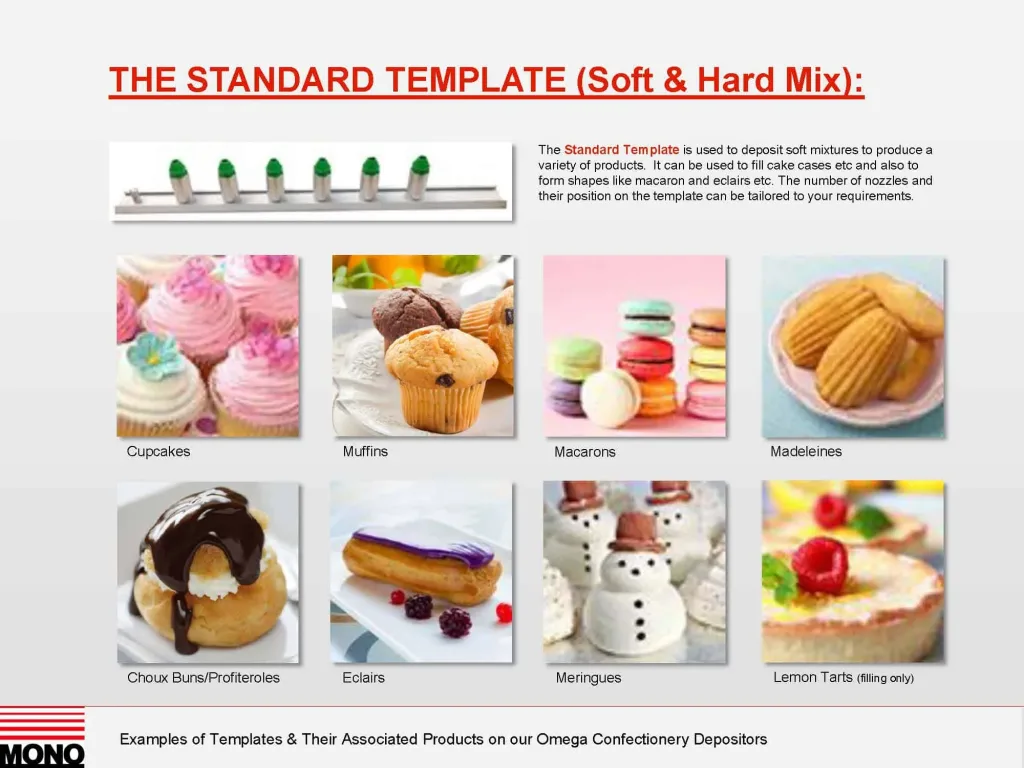 THE STANDARD TEMPLATE (Soft & Hard Mix):

The Standard Template is used to deposit soft mixtures to produce a variety of products. It can be used to fill cake cases etc and also to form shapes like macaron and eclairs etc. The number of nozzles and their position on the template can be tailored to your requirements.

Cupcakes

Muffins

Macarons

Madeleines

Choux Buns/Profiteroles

Eclairs

Meringues

Lemon Tarts (filling only)

MONO

Examples of Templates & Their Associated Products on our Omega Confectionery Depositors